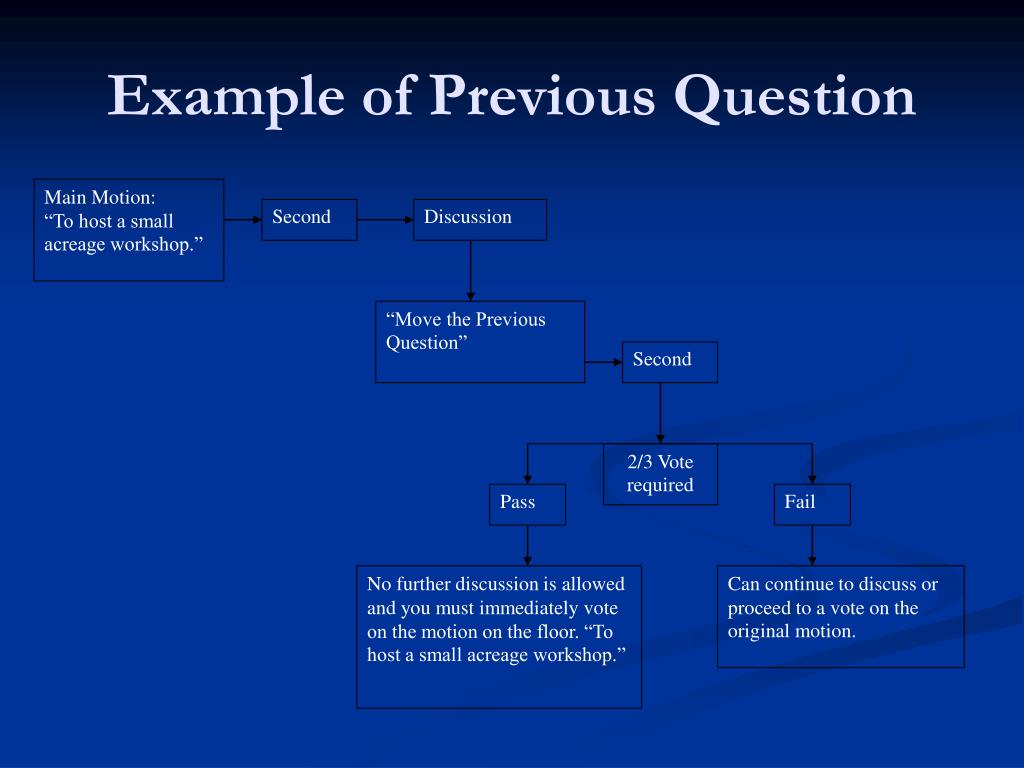 Example of Previous Question

Main Motion:
“To host a small acreage workshop.”

Second

Discussion

“Move the Previous Question”

Second

2/3 Vote required

Pass

Fail

No further discussion is allowed and you must immediately vote on the motion on the floor. “To host a small acreage workshop.”

Can continue to discuss or proceed to a vote on the original motion.